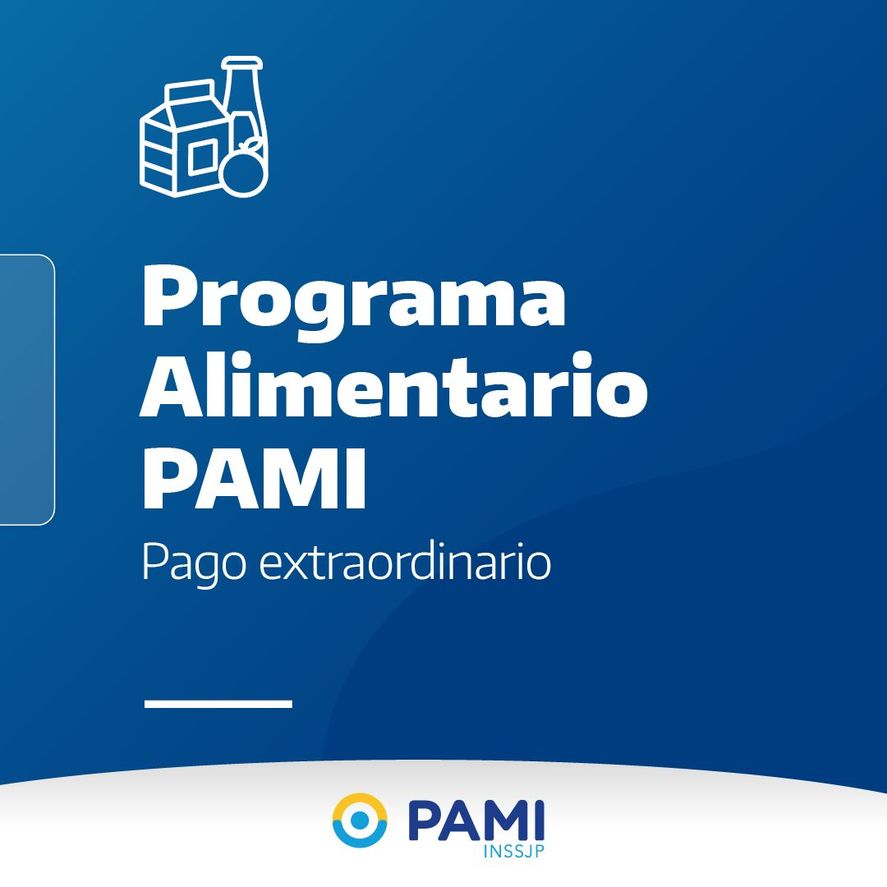 Programa Alimentario PAMI

Pago extraordinario

PAMI
INSSJP